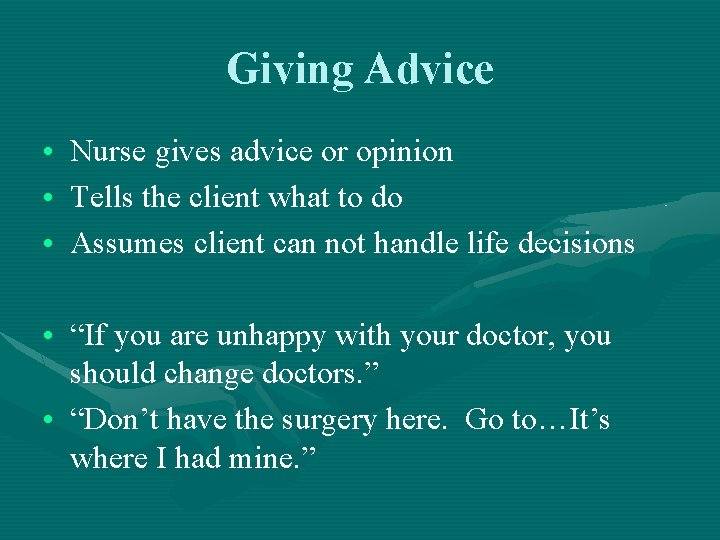 Giving Advice

• Nurse gives advice or opinion
• Tells the client what to do
• Assumes client can not handle life decisions

• “If you are unhappy with your doctor, you should change doctors.”
• “Don’t have the surgery here.  Go to…It’s where I had mine.”